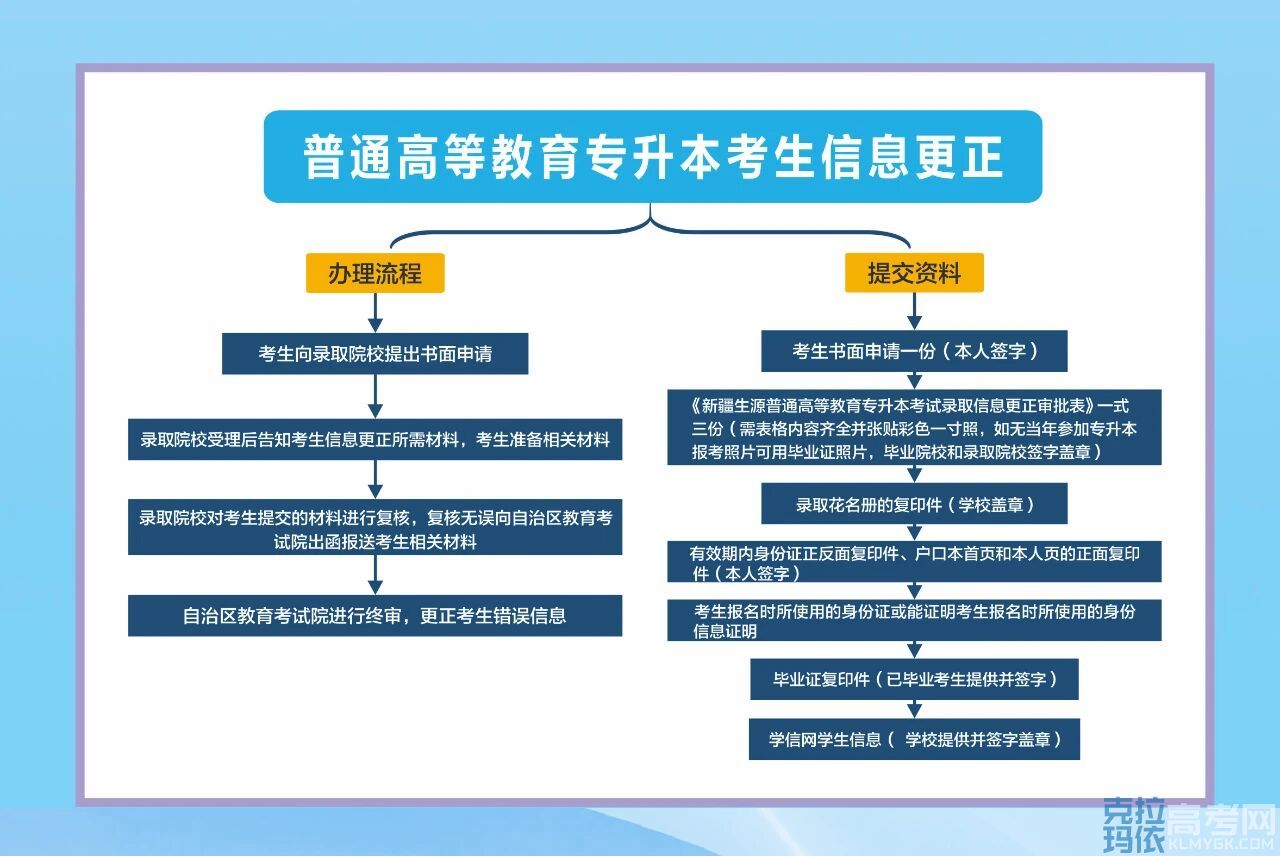 普通高等教育专升本考生信息更正

办理流程

考生向录取院校提出书面申请

录取院校受理后告知考生信息更正所需材料，考生准备相关材料

录取院校对考生提交的材料进行复核，复核无误向自治区教育考试院出函报送考生相关材料

自治区教育考试院进行终审，更正考生错误信息

提交资料

考生书面申请一份（本人签字）

《新疆生源普通高等教育专升本考试录取信息更正审批表》一式三份（需表格内容齐全并张贴彩色一寸照，如无当年参加专升本报考照片可用毕业证照片，毕业院校和录取院校签字盖章）

录取花名册的复印件（学校盖章）

有效期内身份证正反面复印件、户口本首页和本人页的正面复印件（本人签字）

考生报名时所使用的身份证或能证明考生报名时所使用的身份信息证明

毕业证复印件（已毕业考生提供并签字）

学信网学生信息（ 学校提供并签字盖章）

克拉玛依高考网
KLMYGK.COM